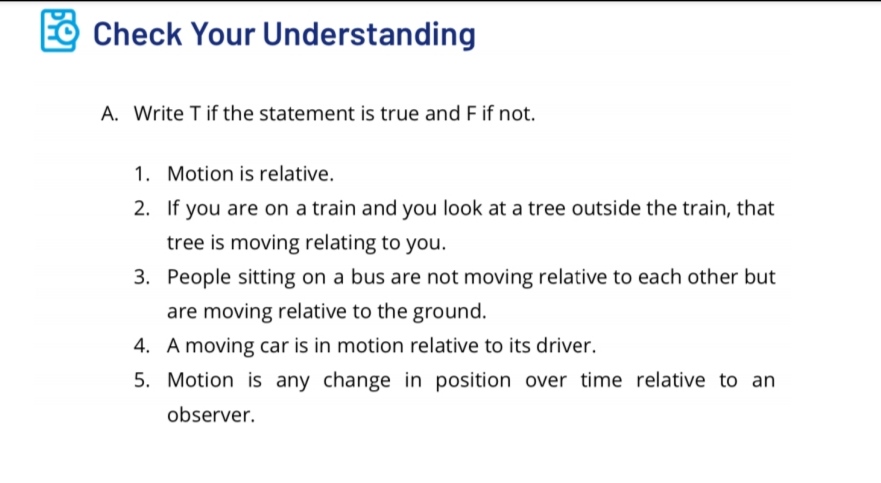 Check Your Understanding

A. Write T if the statement is true and F if not.

1. Motion is relative.
2. If you are on a train and you look at a tree outside the train, that tree is moving relating to you.
3. People sitting on a bus are not moving relative to each other but are moving relative to the ground.
4. A moving car is in motion relative to its driver.
5. Motion is any change in position over time relative to an observer.